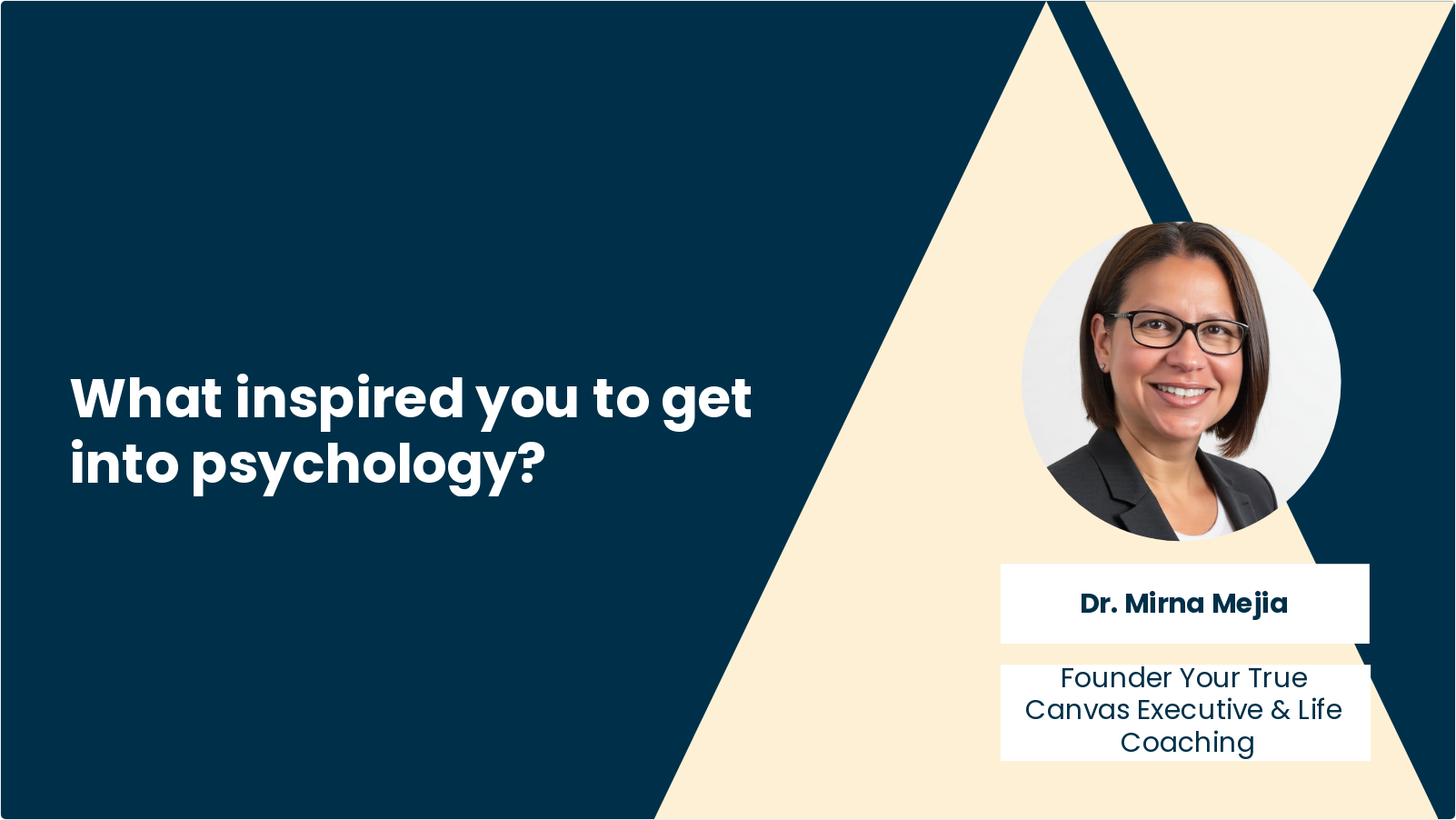 What inspired you to get into psychology?

Dr. Mirna Mejia

Founder Your True Canvas Executive & Life Coaching